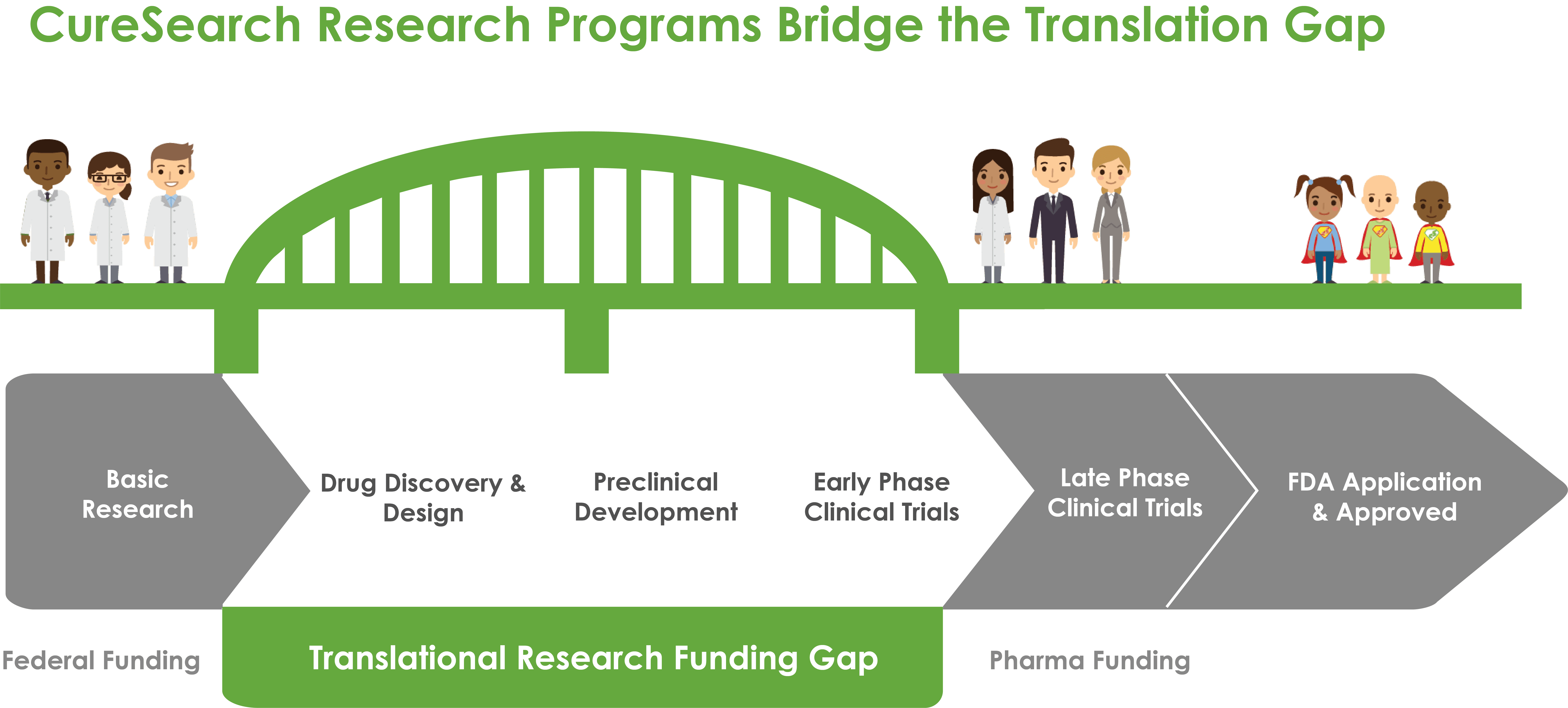 CureSearch Research Programs Bridge the Translation Gap

Basic Research

Drug Discovery & Design

Preclinical Development

Early Phase Clinical Trials

Late Phase Clinical Trials

FDA Application & Approved

Federal Funding

Translational Research Funding Gap

Pharma Funding